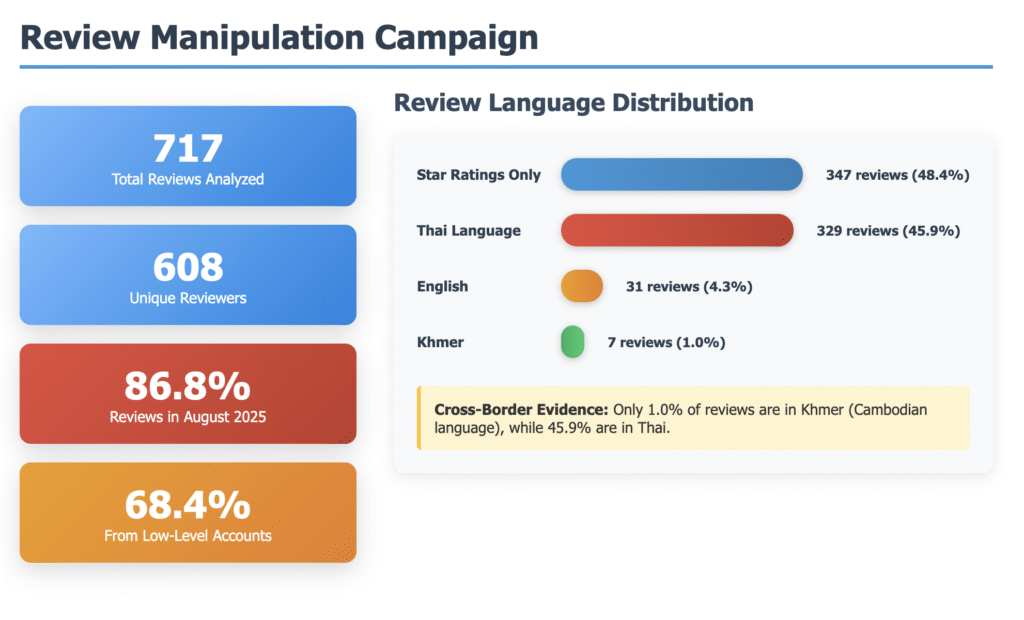 Review Manipulation Campaign

717
Total Reviews Analyzed

608
Unique Reviewers

86.8%
Reviews in August 2025

68.4%
From Low-Level Accounts

Review Language Distribution

Star Ratings Only 347 reviews (48.4%)

Thai Language 329 reviews (45.9%)

English 31 reviews (4.3%)

Khmer 7 reviews (1.0%)

Cross-Border Evidence: Only 1.0% of reviews are in Khmer (Cambodian language), while 45.9% are in Thai.